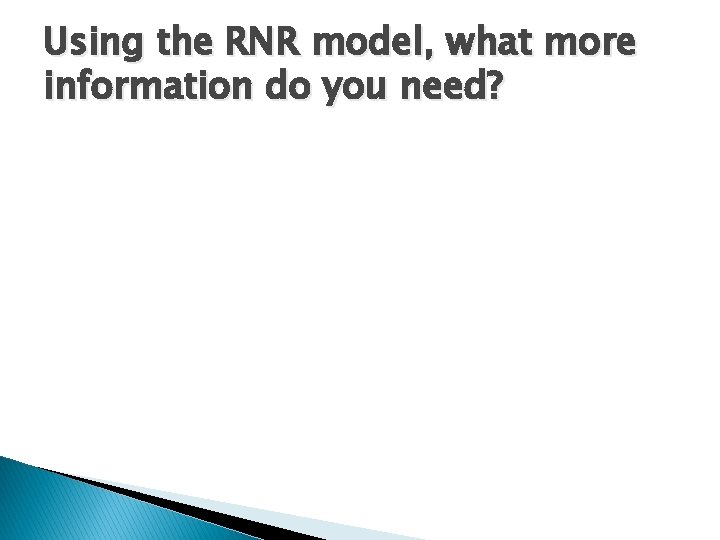 Using the RNR model, what more information do you need?